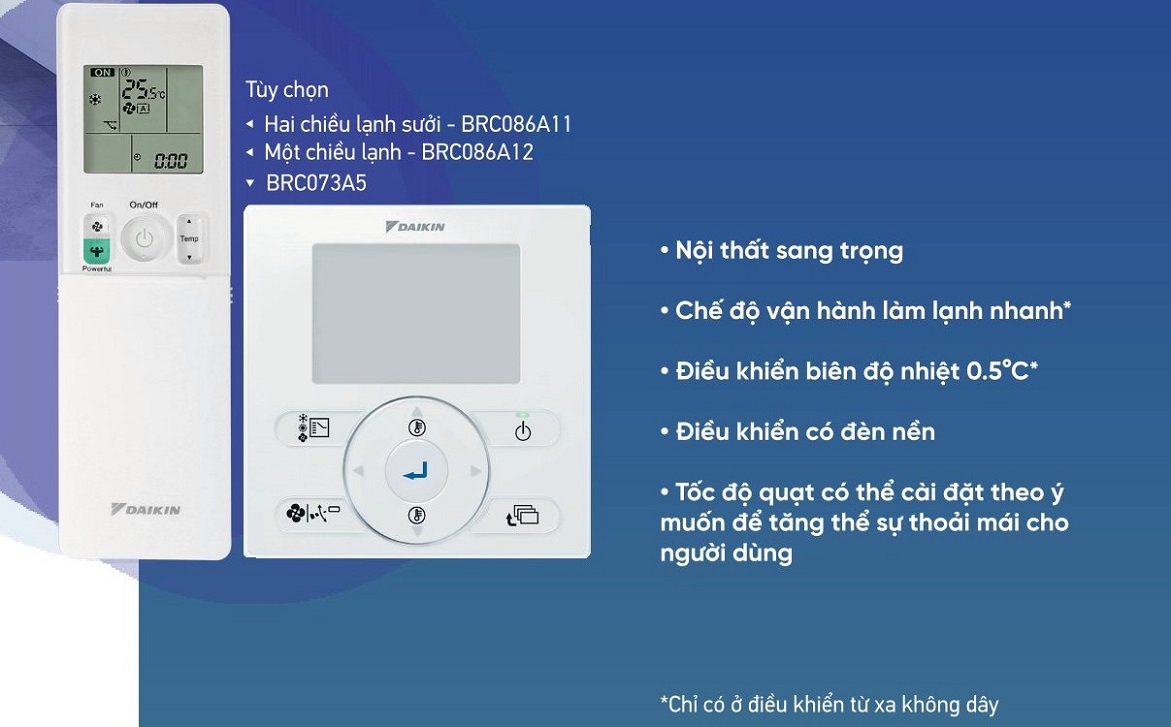 ON
25°C
A
0:00
Fan
On/Off
Temp
Powerful
DAIKIN

Tùy chọn
◂ Hai chiều lạnh sưởi - BRC086A11
◂ Một chiều lạnh - BRC086A12
▾ BRC073A5

DAIKIN

• Nội thất sang trọng

• Chế độ vận hành làm lạnh nhanh*

• Điều khiển biên độ nhiệt 0.5°C*

• Điều khiển có đèn nền

• Tốc độ quạt có thể cài đặt theo ý muốn để tăng thể sự thoải mái cho người dùng

*Chỉ có ở điều khiển từ xa không dây